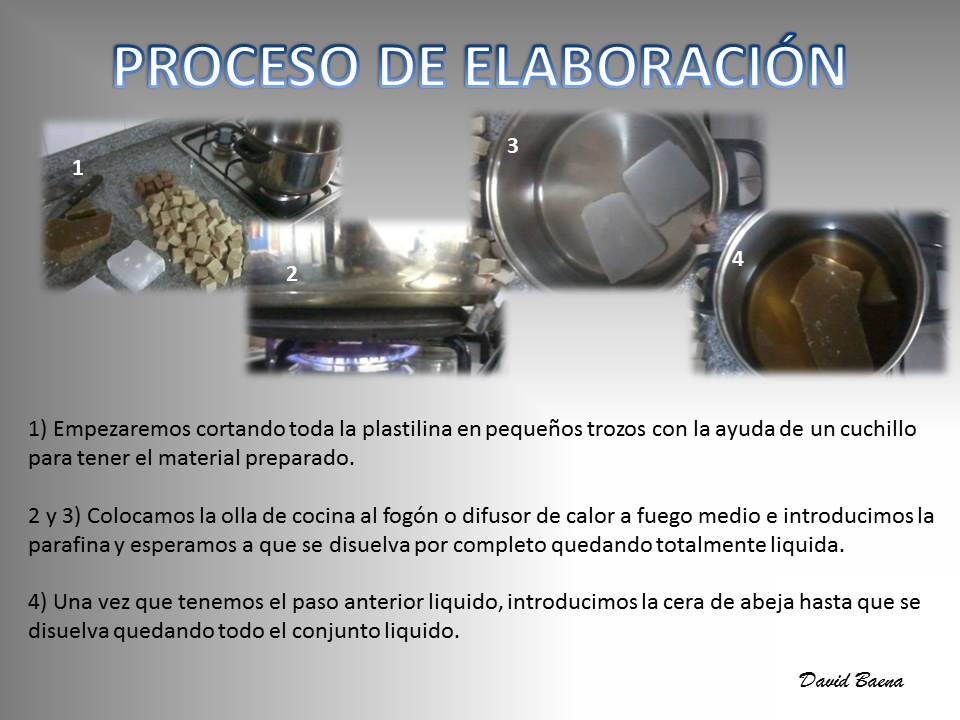 PROCESO DE ELABORACIÓN

1

2

3

4

1) Empezaremos cortando toda la plastilina en pequeños trozos con la ayuda de un cuchillo para tener el material preparado.

2 y 3) Colocamos la olla de cocina al fogón o difusor de calor a fuego medio e introducimos la parafina y esperamos a que se disuelva por completo quedando totalmente liquida.

4) Una vez que tenemos el paso anterior liquido, introducimos la cera de abeja hasta que se disuelva quedando todo el conjunto liquido.

David Baena